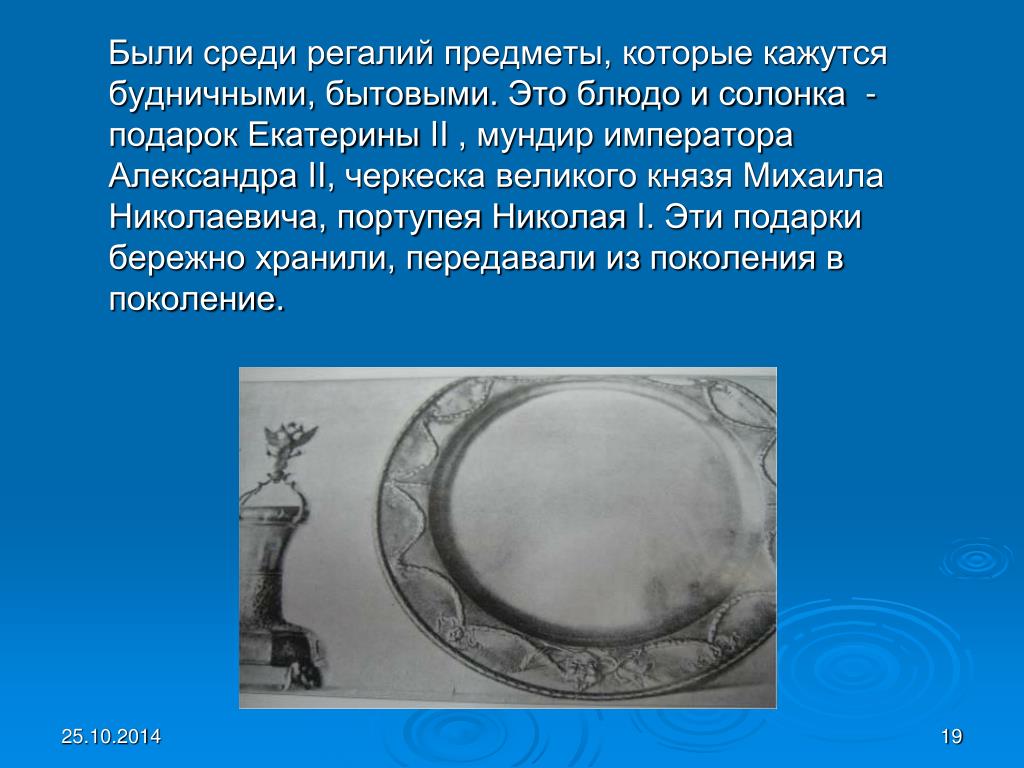 Были среди регалий предметы, которые кажутся будничными, бытовыми. Это блюдо и солонка - подарок Екатерины II , мундир императора Александра II, черкеска великого князя Михаила Николаевича, портупея Николая I. Эти подарки бережно хранили, передавали из поколения в поколение.

25.10.2014

19